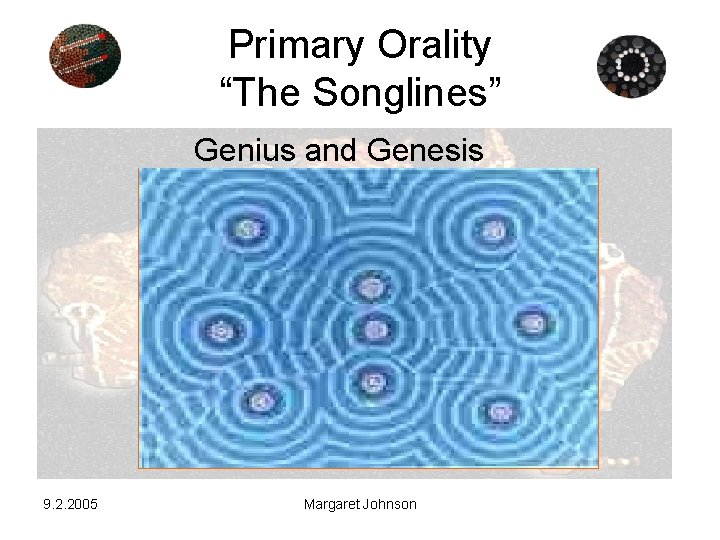 Primary Orality
“The Songlines”

Genius and Genesis

9.2.2005

Margaret Johnson